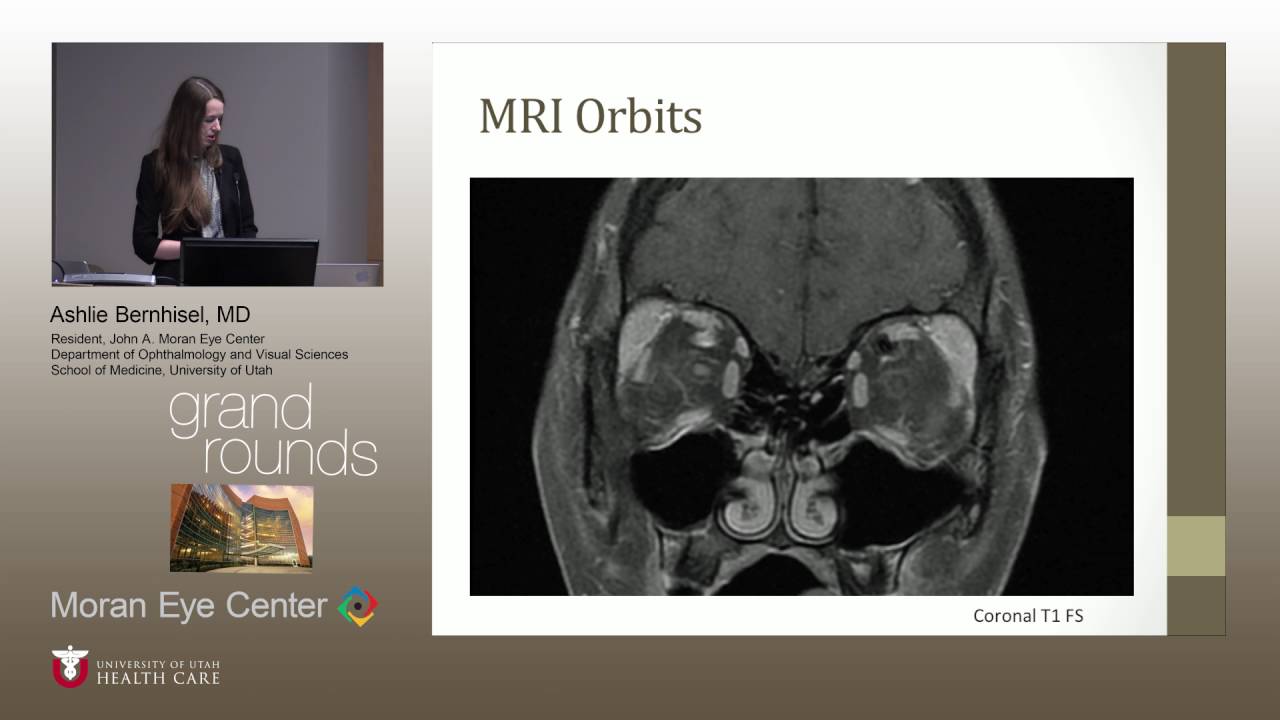 Ashlie Bernhisel, MD
Resident, John A. Moran Eye Center
Department of Ophthalmology and Visual Sciences
School of Medicine, University of Utah

grand rounds

Moran Eye Center

UNIVERSITY OF UTAH
HEALTH CARE

MRI Orbits

Coronal T1 FS